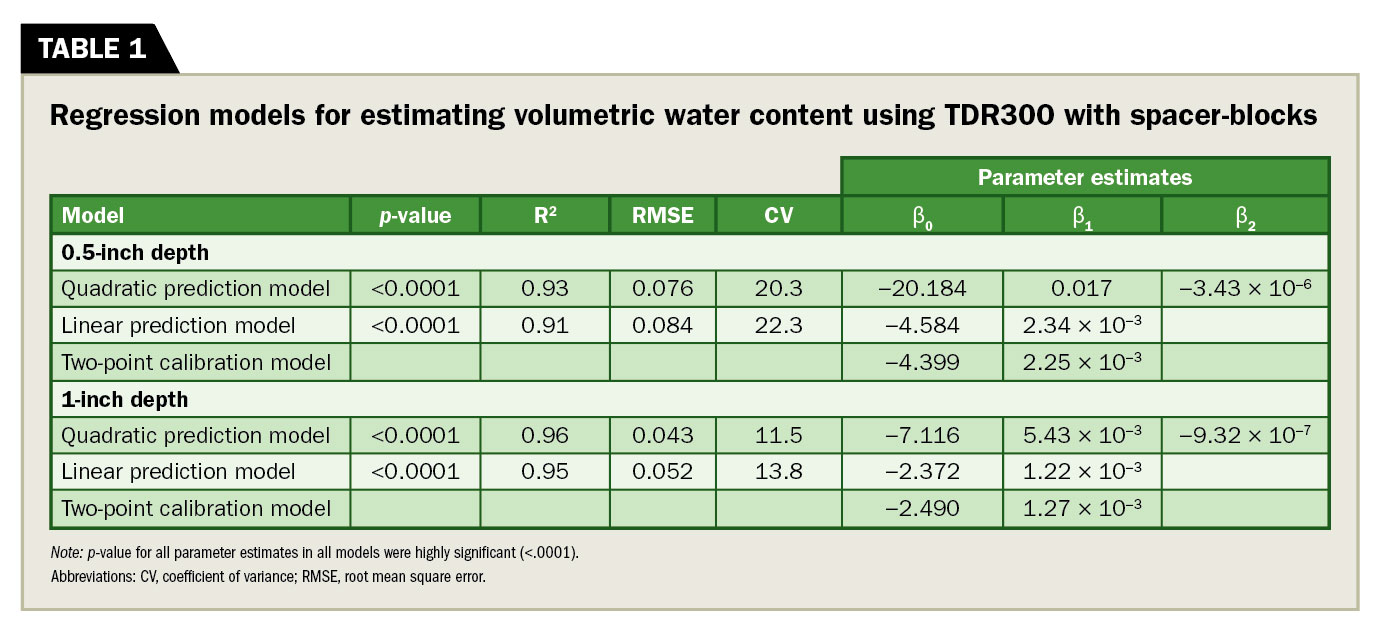 TABLE 1

Regression models for estimating volumetric water content using TDR300 with spacer-blocks

| | | | | | Parameter estimates | | |
|---|---|---|---|---|---|---|---|
| Model | p-value | $R^2$ | RMSE | CV | $\beta_0$ | $\beta_1$ | $\beta_2$ |
| 0.5-inch depth | | | | | | | |
| Quadratic prediction model | <0.0001 | 0.93 | 0.076 | 20.3 | −20.184 | 0.017 | $-3.43 \times 10^{-6}$ |
| Linear prediction model | <0.0001 | 0.91 | 0.084 | 22.3 | −4.584 | $2.34 \times 10^{-3}$ | |
| Two-point calibration model | | | | | −4.399 | $2.25 \times 10^{-3}$ | |
| 1-inch depth | | | | | | | |
| Quadratic prediction model | <0.0001 | 0.96 | 0.043 | 11.5 | −7.116 | $5.43 \times 10^{-3}$ | $-9.32 \times 10^{-7}$ |
| Linear prediction model | <0.0001 | 0.95 | 0.052 | 13.8 | −2.372 | $1.22 \times 10^{-3}$ | |
| Two-point calibration model | | | | | −2.490 | $1.27 \times 10^{-3}$ | |

Note: p-value for all parameter estimates in all models were highly significant (<.0001).
Abbreviations: CV, coefficient of variance; RMSE, root mean square error.